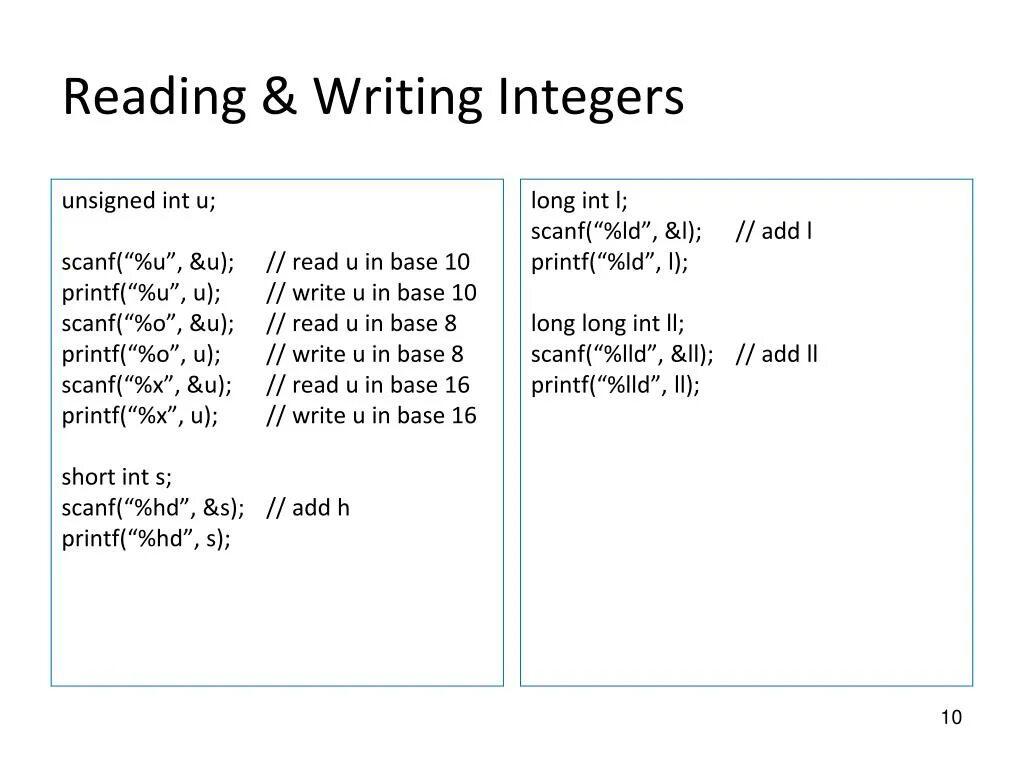 Reading & Writing Integers

unsigned int u;

scanf(“%u”, &u); // read u in base 10
printf(“%u”, u); // write u in base 10
scanf(“%o”, &u); // read u in base 8
printf(“%o”, u); // write u in base 8
scanf(“%x”, &u); // read u in base 16
printf(“%x”, u); // write u in base 16

short int s;
scanf(“%hd”, &s); // add h
printf(“%hd”, s);

long int l;
scanf(“%ld”, &l); // add l
printf(“%ld”, l);

long long int ll;
scanf(“%lld”, &ll); // add ll
printf(“%lld”, ll);

10